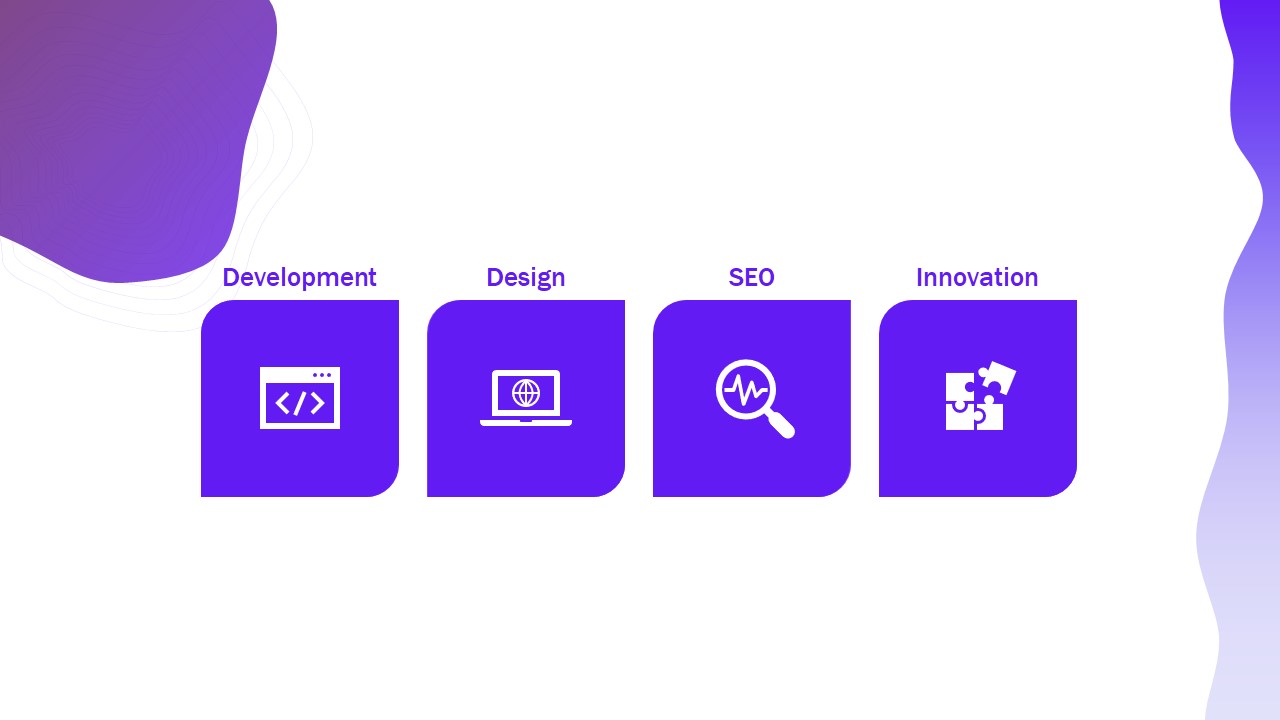 Development

Design

SEO

Innovation